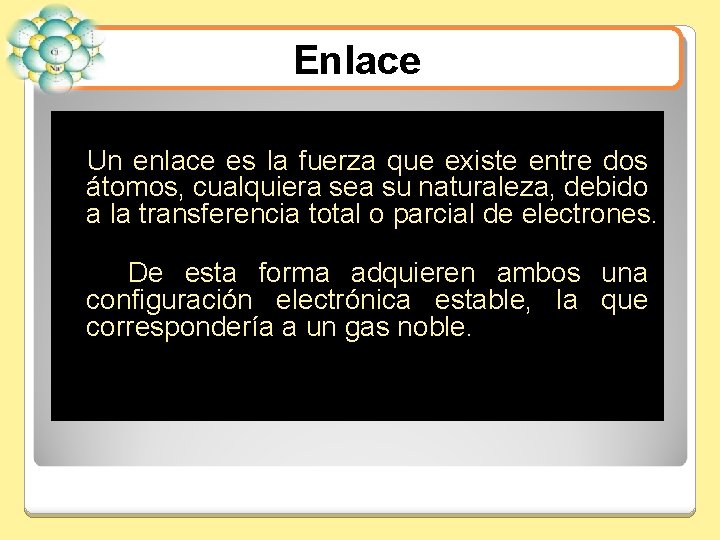 Cl
Na

Enlace

Un enlace es la fuerza que existe entre dos átomos, cualquiera sea su naturaleza, debido a la transferencia total o parcial de electrones.

De esta forma adquieren ambos una configuración electrónica estable, la que correspondería a un gas noble.